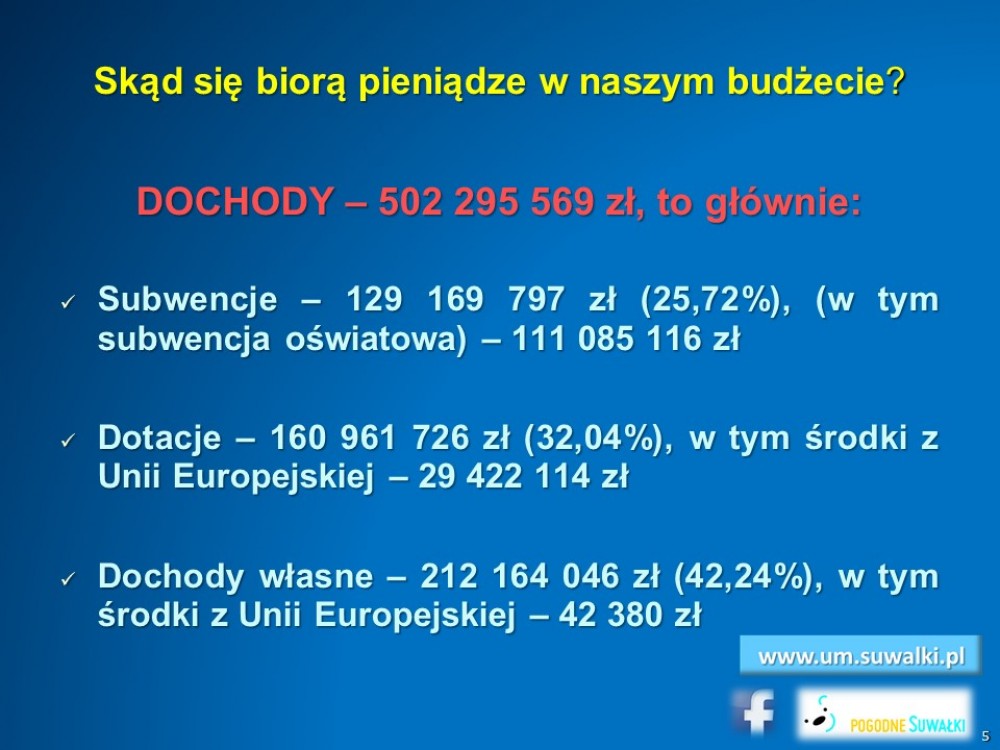 Skąd się biorą pieniądze w naszym budżecie?

DOCHODY – 502 295 569 zł, to głównie:

✓ Subwencje – 129 169 797 zł (25,72%), (w tym subwencja oświatowa) – 111 085 116 zł

✓ Dotacje – 160 961 726 zł (32,04%), w tym środki z Unii Europejskiej – 29 422 114 zł

✓ Dochody własne – 212 164 046 zł (42,24%), w tym środki z Unii Europejskiej – 42 380 zł

www.um.suwalki.pl

f

POGODNE SUWAŁKI

5